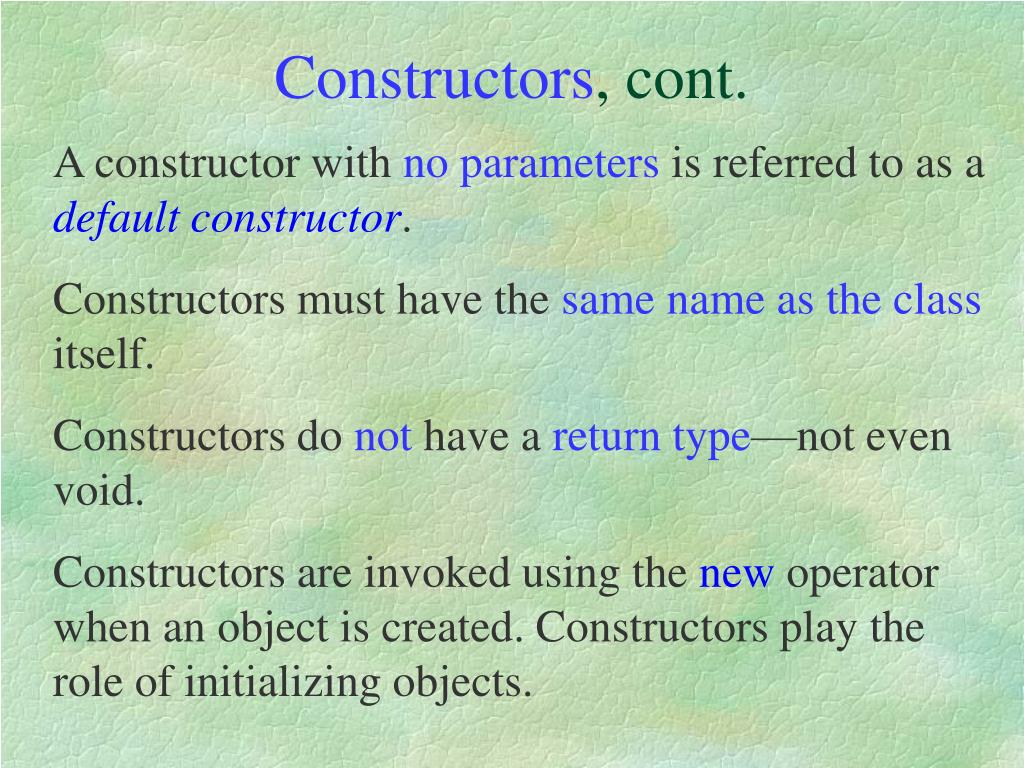 Constructors, cont.

A constructor with no parameters is referred to as a default constructor.

Constructors must have the same name as the class itself.

Constructors do not have a return type—not even void.

Constructors are invoked using the new operator when an object is created. Constructors play the role of initializing objects.